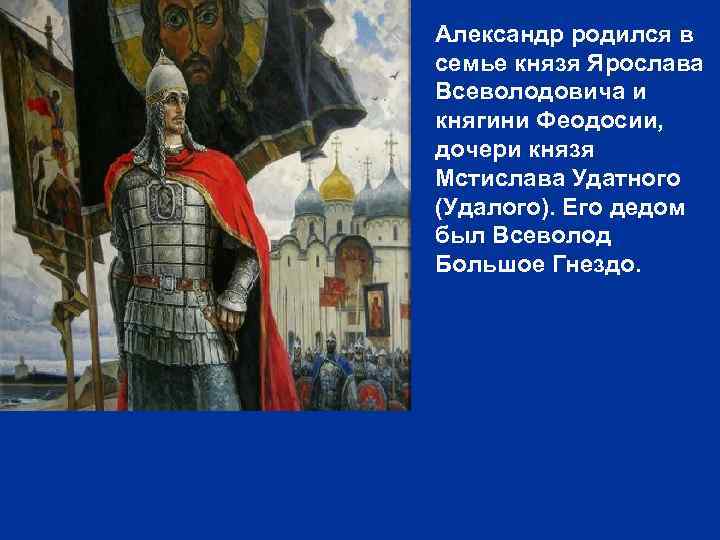 Александр родился в семье князя Ярослава Всеволодовича и княгини Феодосии, дочери князя Мстислава Удатного (Удалого). Его дедом был Всеволод Большое Гнездо.